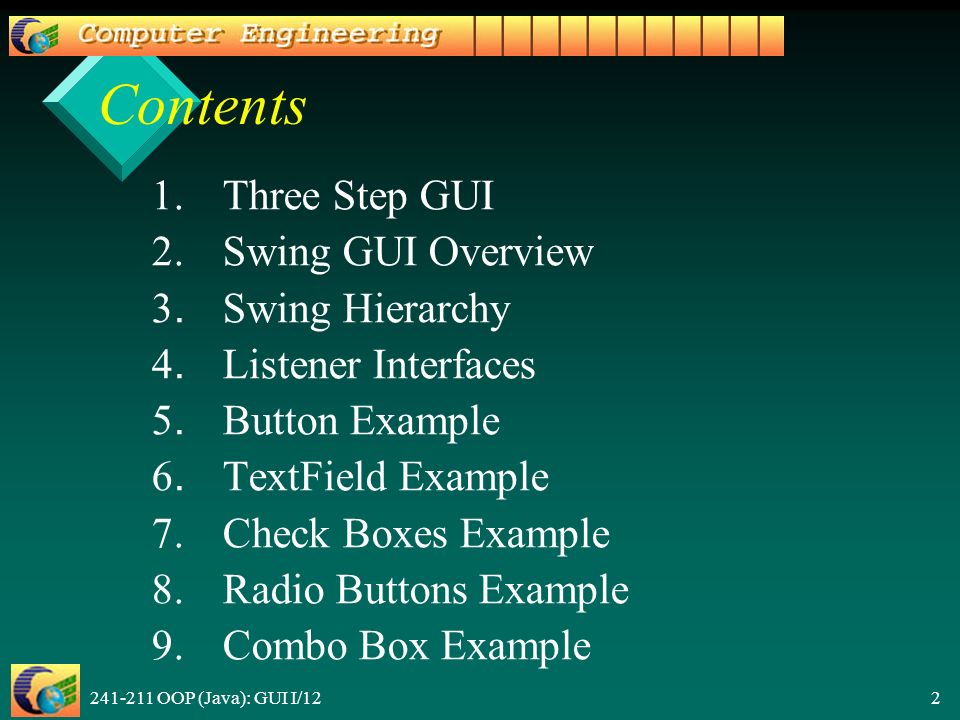 Computer Engineering

Contents

1. Three Step GUI
2. Swing GUI Overview
3. Swing Hierarchy
4. Listener Interfaces
5. Button Example
6. TextField Example
7. Check Boxes Example
8. Radio Buttons Example
9. Combo Box Example

241-211 OOP (Java): GUI I/12

2